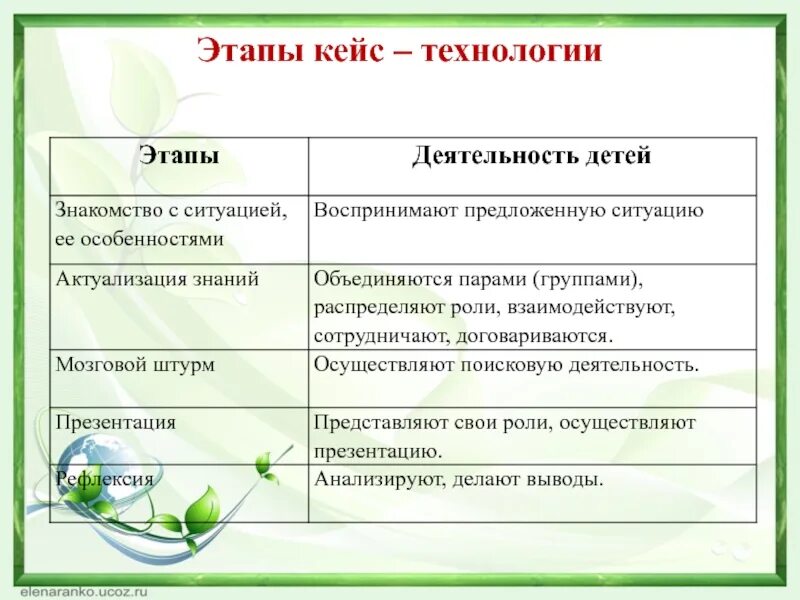 Этапы кейс – технологии

| Этапы | Деятельность детей |
|---|---|
| Знакомство с ситуацией, ее особенностями | Воспринимают предложенную ситуацию |
| Актуализация знаний | Объединяются парами (группами), распределяют роли, взаимодействуют, сотрудничают, договариваются. |
| Мозговой штурм | Осуществляют поисковую деятельность. |
| Презентация | Представляют свои роли, осуществляют презентацию. |
| Рефлексия | Анализируют, делают выводы. |

elenaranko.ucoz.ru